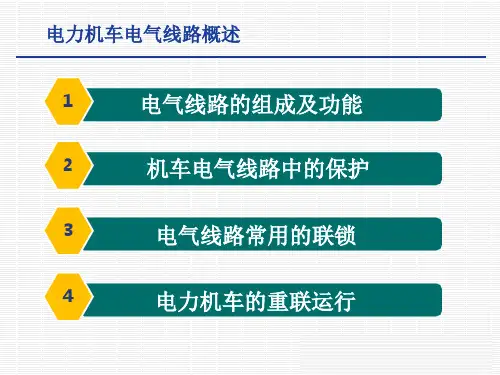 电力机车电气线路概述

1 电气线路的组成及功能

2 机车电气线路中的保护

3 电气线路常用的联锁

4 电力机车的重联运行